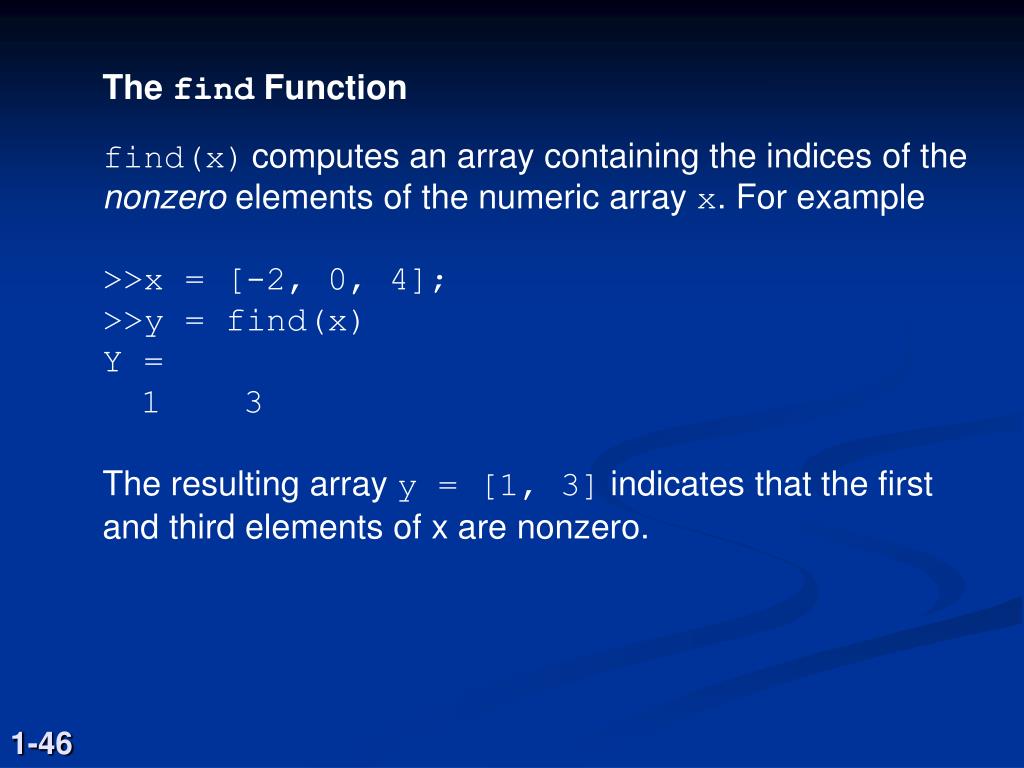 The find Function

find(x) computes an array containing the indices of the nonzero elements of the numeric array x. For example

>>x = [-2, 0, 4];
>>y = find(x)
Y =
  1    3

The resulting array y = [1, 3] indicates that the first and third elements of x are nonzero.

1-46